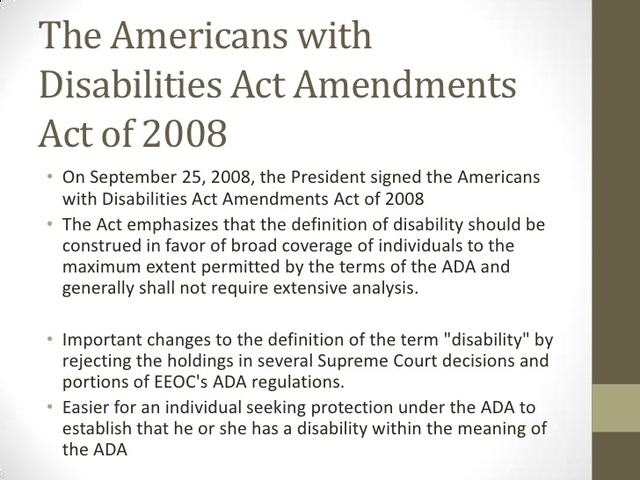 The Americans with Disabilities Act Amendments Act of 2008

• On September 25, 2008, the President signed the Americans with Disabilities Act Amendments Act of 2008
• The Act emphasizes that the definition of disability should be construed in favor of broad coverage of individuals to the maximum extent permitted by the terms of the ADA and generally shall not require extensive analysis.

• Important changes to the definition of the term "disability" by rejecting the holdings in several Supreme Court decisions and portions of EEOC's ADA regulations.
• Easier for an individual seeking protection under the ADA to establish that he or she has a disability within the meaning of the ADA